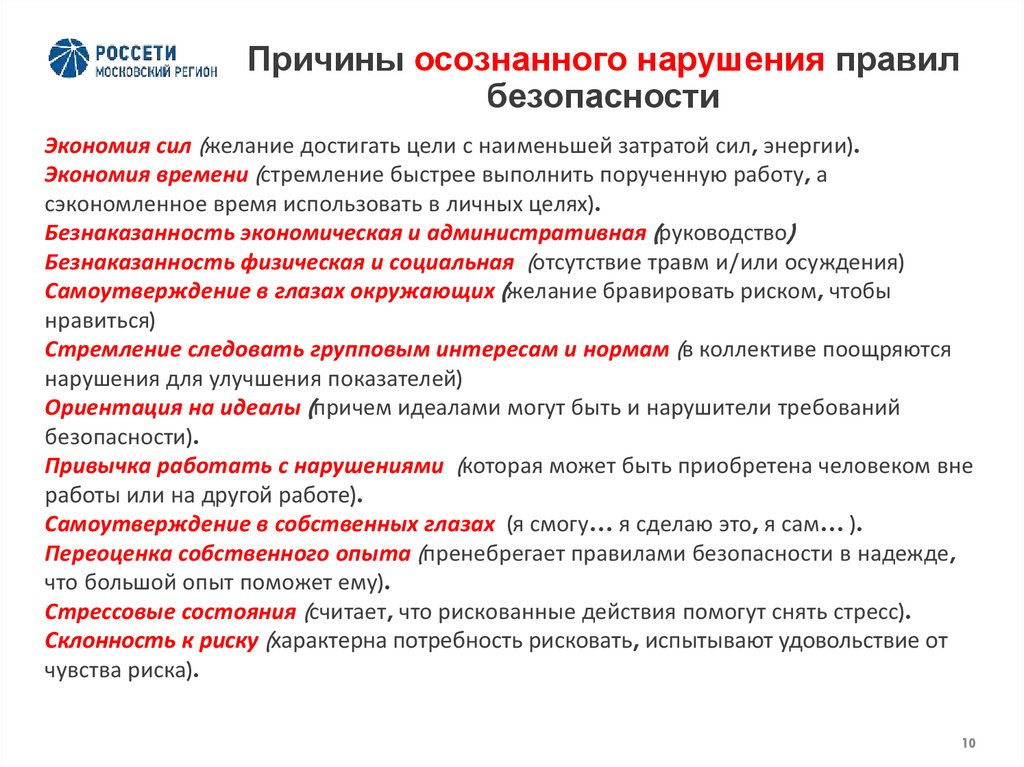 РОССЕТИ
МОСКОВСКИЙ РЕГИОН

Причины осознанного нарушения правил безопасности

Экономия сил (желание достигать цели с наименьшей затратой сил, энергии).
Экономия времени (стремление быстрее выполнить порученную работу, а сэкономленное время использовать в личных целях).
Безнаказанность экономическая и административная (руководство)
Безнаказанность физическая и социальная (отсутствие травм и/или осуждения)
Самоутверждение в глазах окружающих (желание бравировать риском, чтобы нравиться)
Стремление следовать групповым интересам и нормам (в коллективе поощряются нарушения для улучшения показателей)
Ориентация на идеалы (причем идеалами могут быть и нарушители требований безопасности).
Привычка работать с нарушениями (которая может быть приобретена человеком вне работы или на другой работе).
Самоутверждение в собственных глазах (я смогу… я сделаю это, я сам… ).
Переоценка собственного опыта (пренебрегает правилами безопасности в надежде, что большой опыт поможет ему).
Стрессовые состояния (считает, что рискованные действия помогут снять стресс).
Склонность к риску (характерна потребность рисковать, испытывают удовольствие от чувства риска).

10